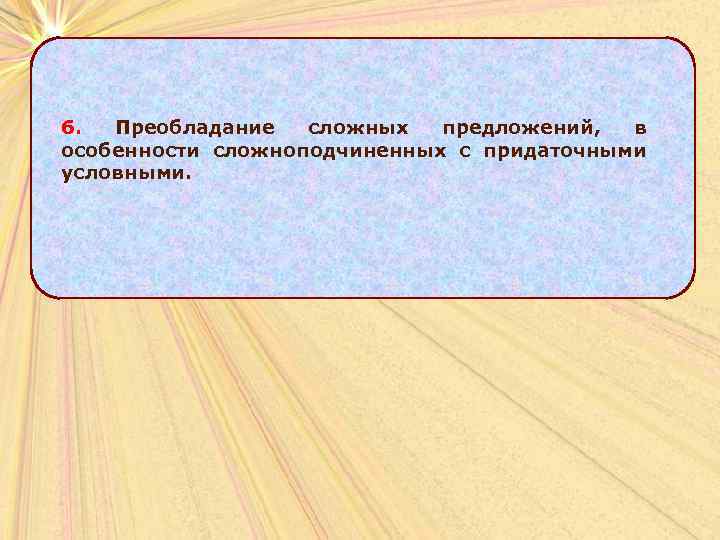 6. Преобладание сложных предложений, в особенности сложноподчиненных с придаточными условными.